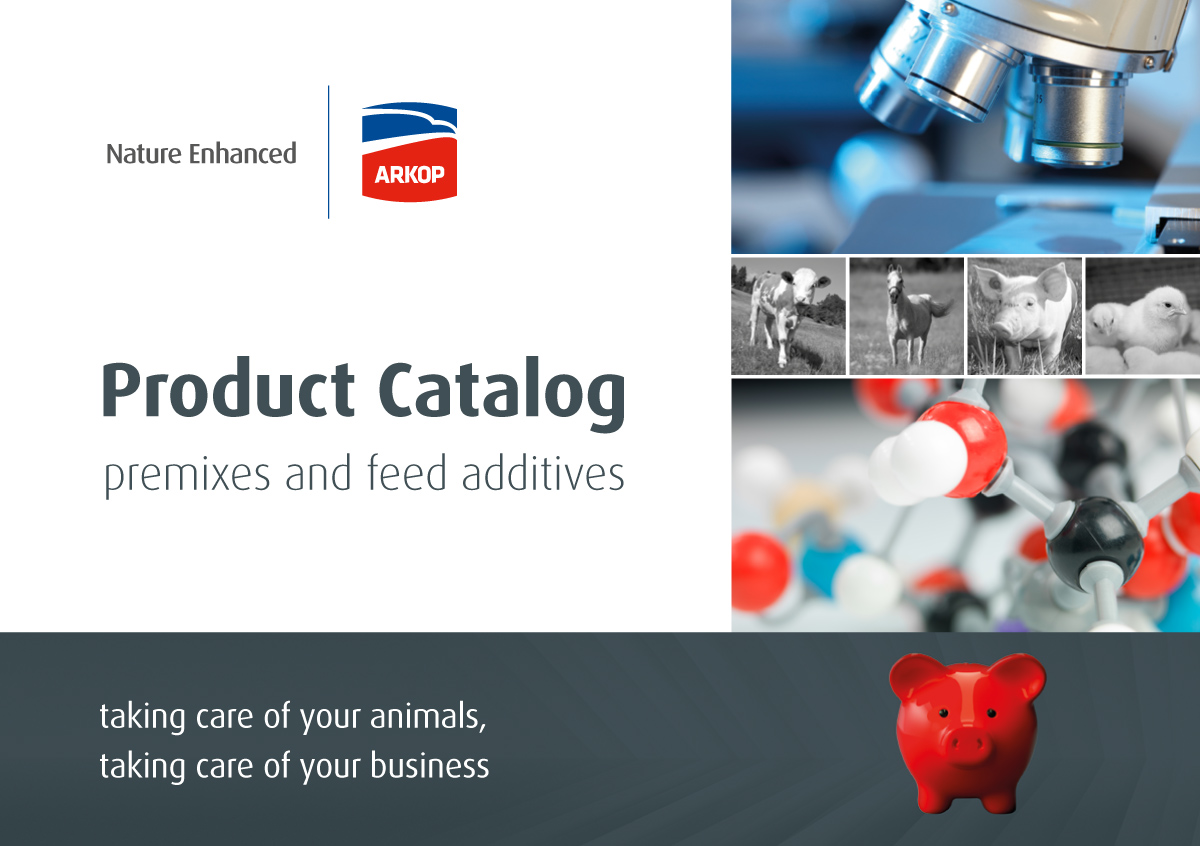 Nature Enhanced

ARKOP

Product Catalog

premixes and feed additives

taking care of your animals,
taking care of your business